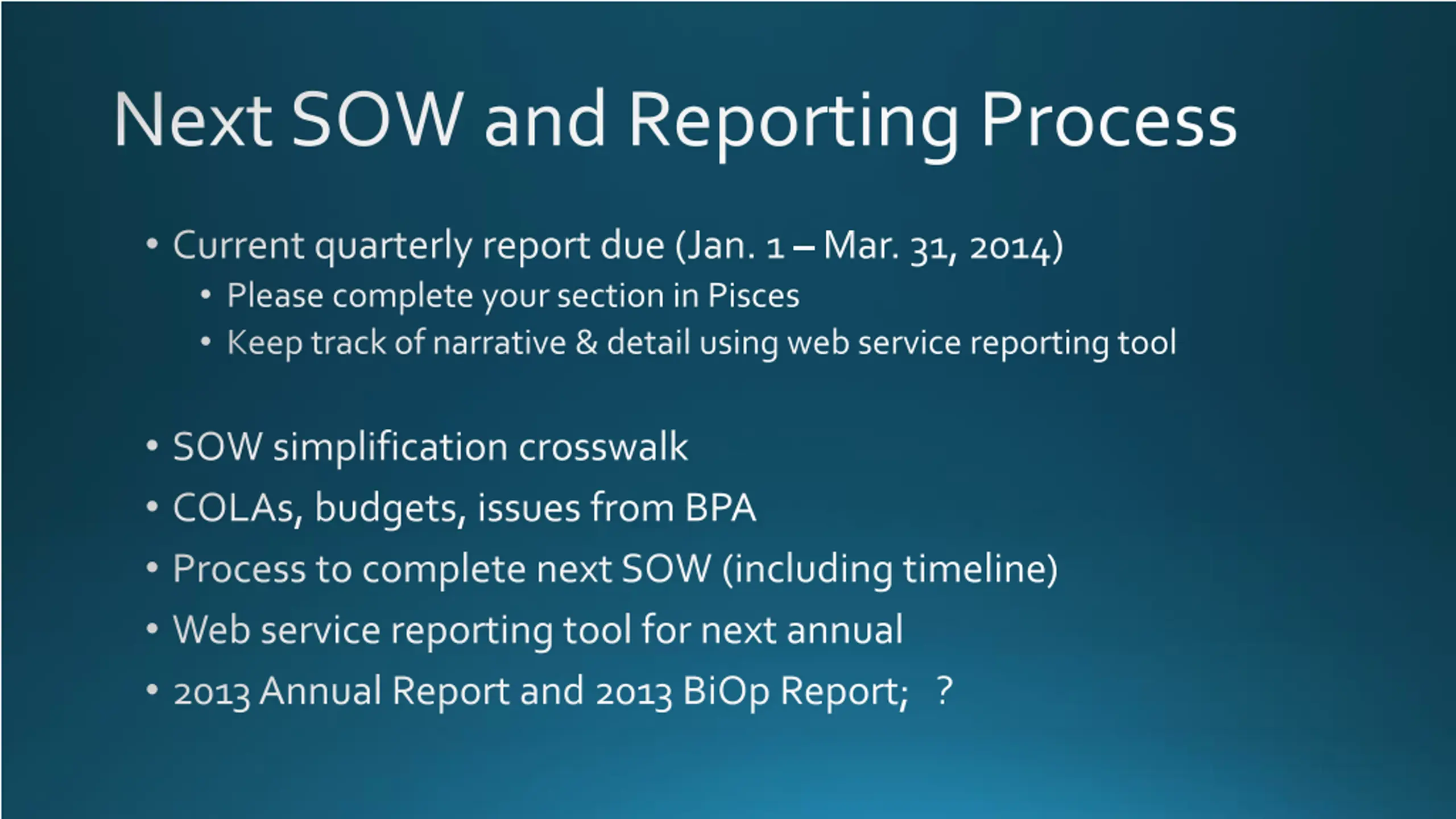 Next SOW and Reporting Process

• Current quarterly report due (Jan. 1 – Mar. 31, 2014)
  • Please complete your section in Pisces
  • Keep track of narrative & detail using web service reporting tool

• SOW simplification crosswalk
• COLAs, budgets, issues from BPA
• Process to complete next SOW (including timeline)
• Web service reporting tool for next annual
• 2013 Annual Report and 2013 BiOp Report;   ?